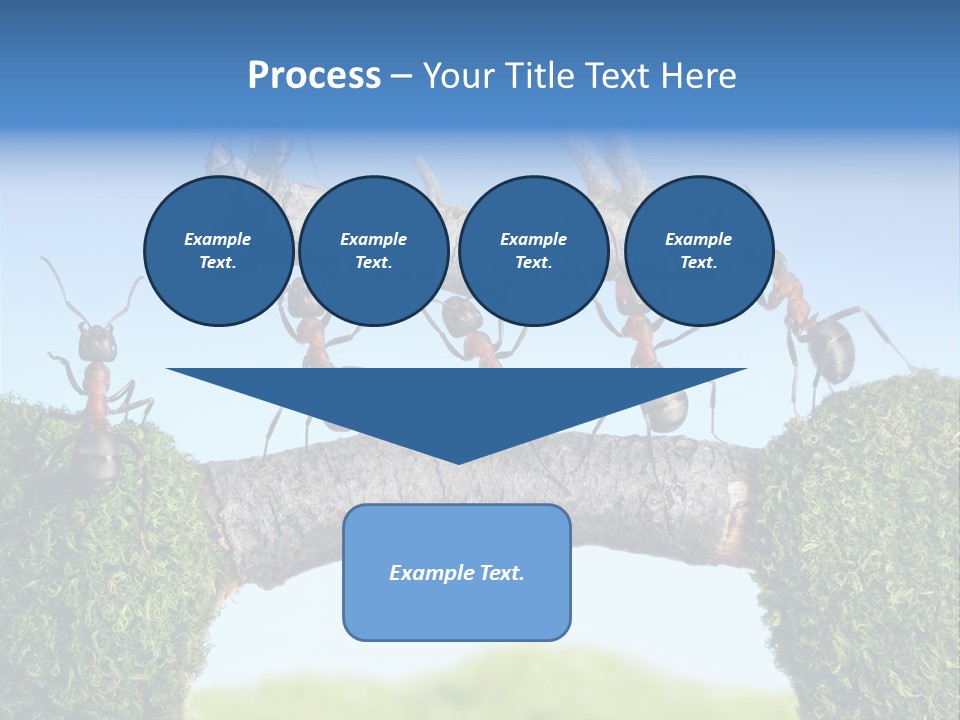 Process – Your Title Text Here

Example Text.

Example Text.

Example Text.

Example Text.

Example Text.